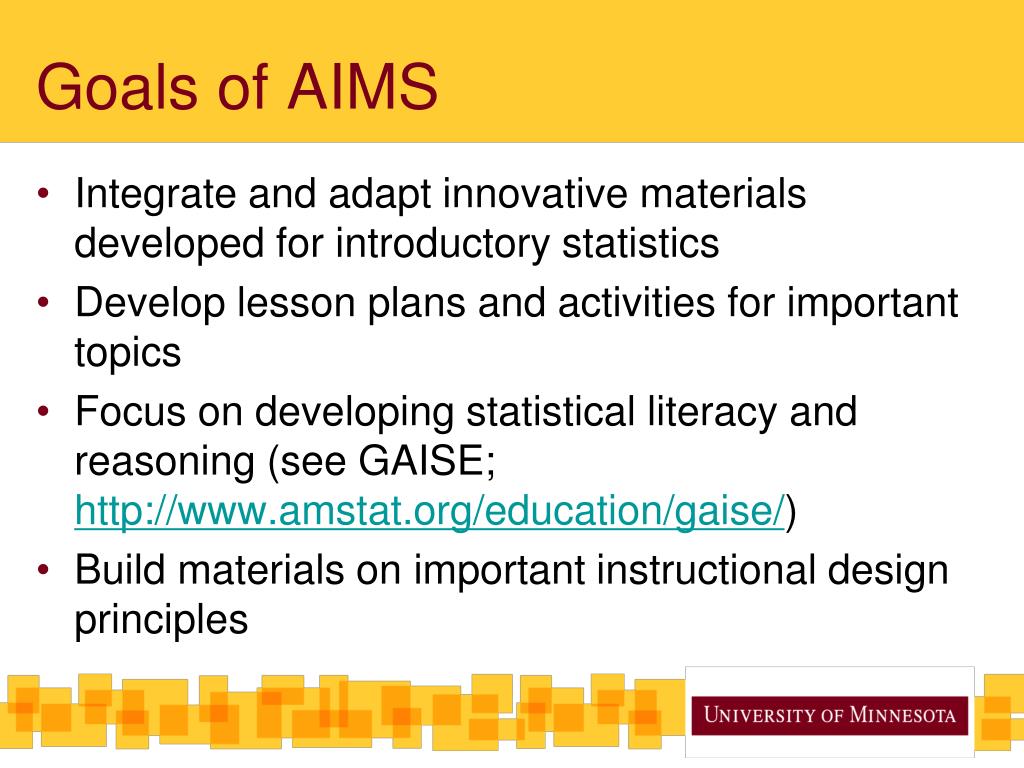 Goals of AIMS

• Integrate and adapt innovative materials developed for introductory statistics
• Develop lesson plans and activities for important topics
• Focus on developing statistical literacy and reasoning (see GAISE; http://www.amstat.org/education/gaise/)
• Build materials on important instructional design principles

UNIVERSITY OF MINNESOTA